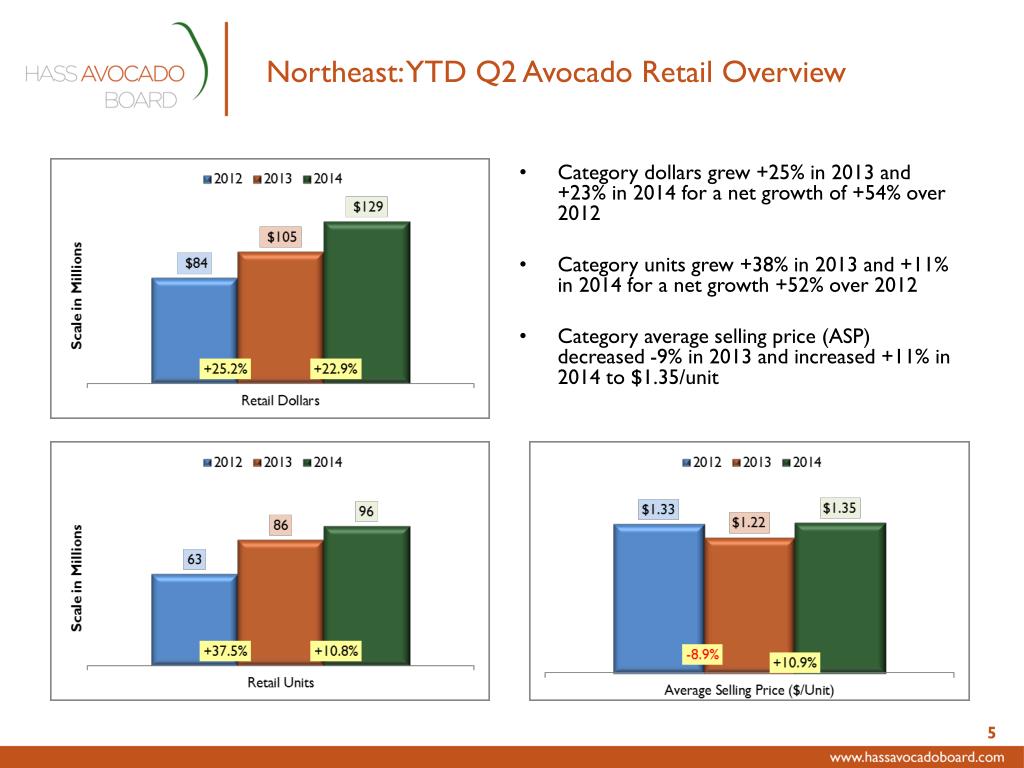 HASS AVOCADO BOARD

Northeast: YTD Q2 Avocado Retail Overview

2012 2013 2014

Scale in Millions

$84 $105 $129

+25.2% +22.9%

Retail Dollars

• Category dollars grew +25% in 2013 and +23% in 2014 for a net growth of +54% over 2012

• Category units grew +38% in 2013 and +11% in 2014 for a net growth +52% over 2012

• Category average selling price (ASP) decreased -9% in 2013 and increased +11% in 2014 to $1.35/unit

2012 2013 2014

Scale in Millions

63 86 96

+37.5% +10.8%

Retail Units

2012 2013 2014

$1.33 $1.22 $1.35

-8.9% +10.9%

Average Selling Price ($/Unit)

5

www.hassavocadoboard.com